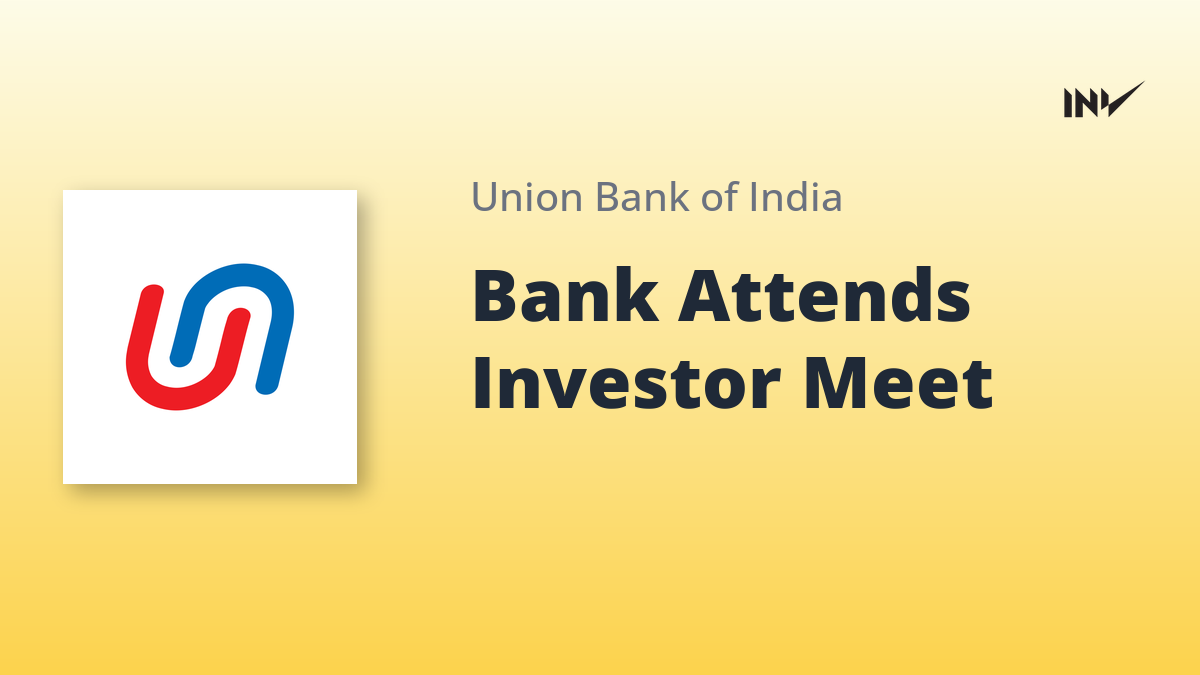 INV

Union Bank of India

Bank Attends Investor Meet